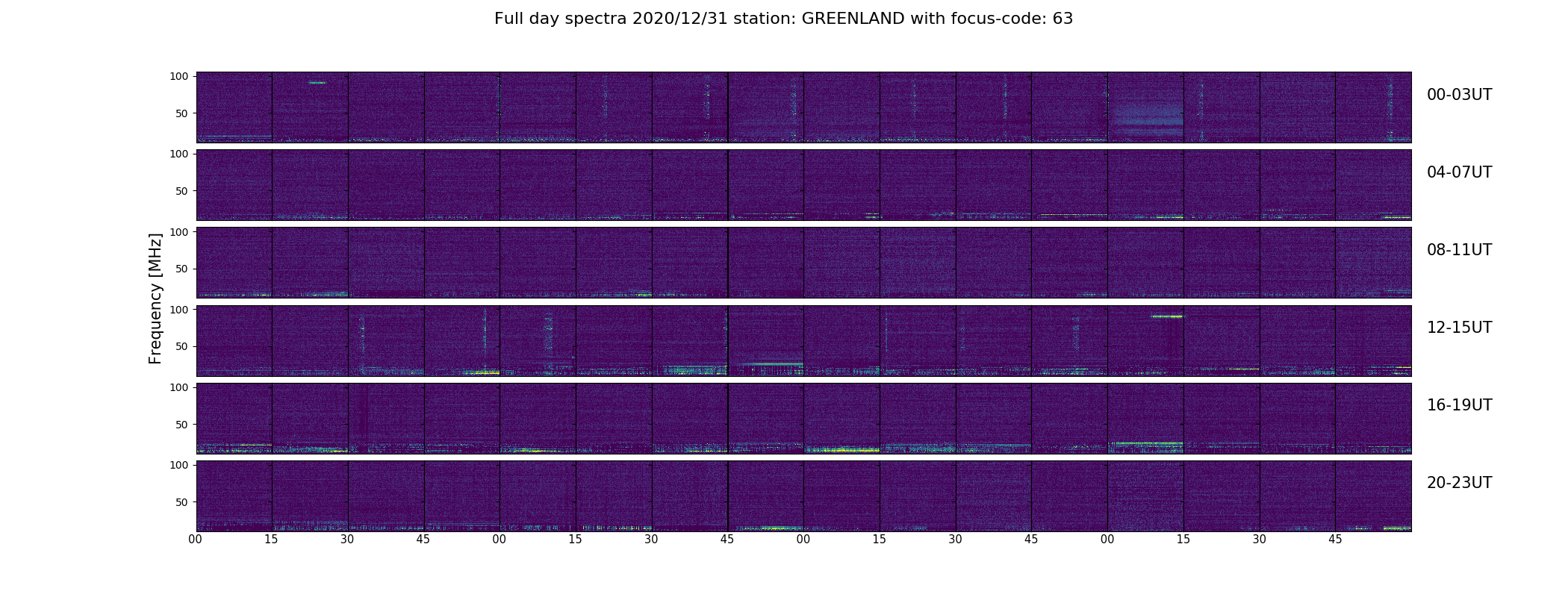 Full day spectra 2020/12/31 station: GREENLAND with focus-code: 63

Frequency [MHz]

100
50
00-03UT

100
50
04-07UT

100
50
08-11UT

100
50
12-15UT

100
50
16-19UT

100
50
20-23UT

00 15 30 45 00 15 30 45 00 15 30 45 00 15 30 45